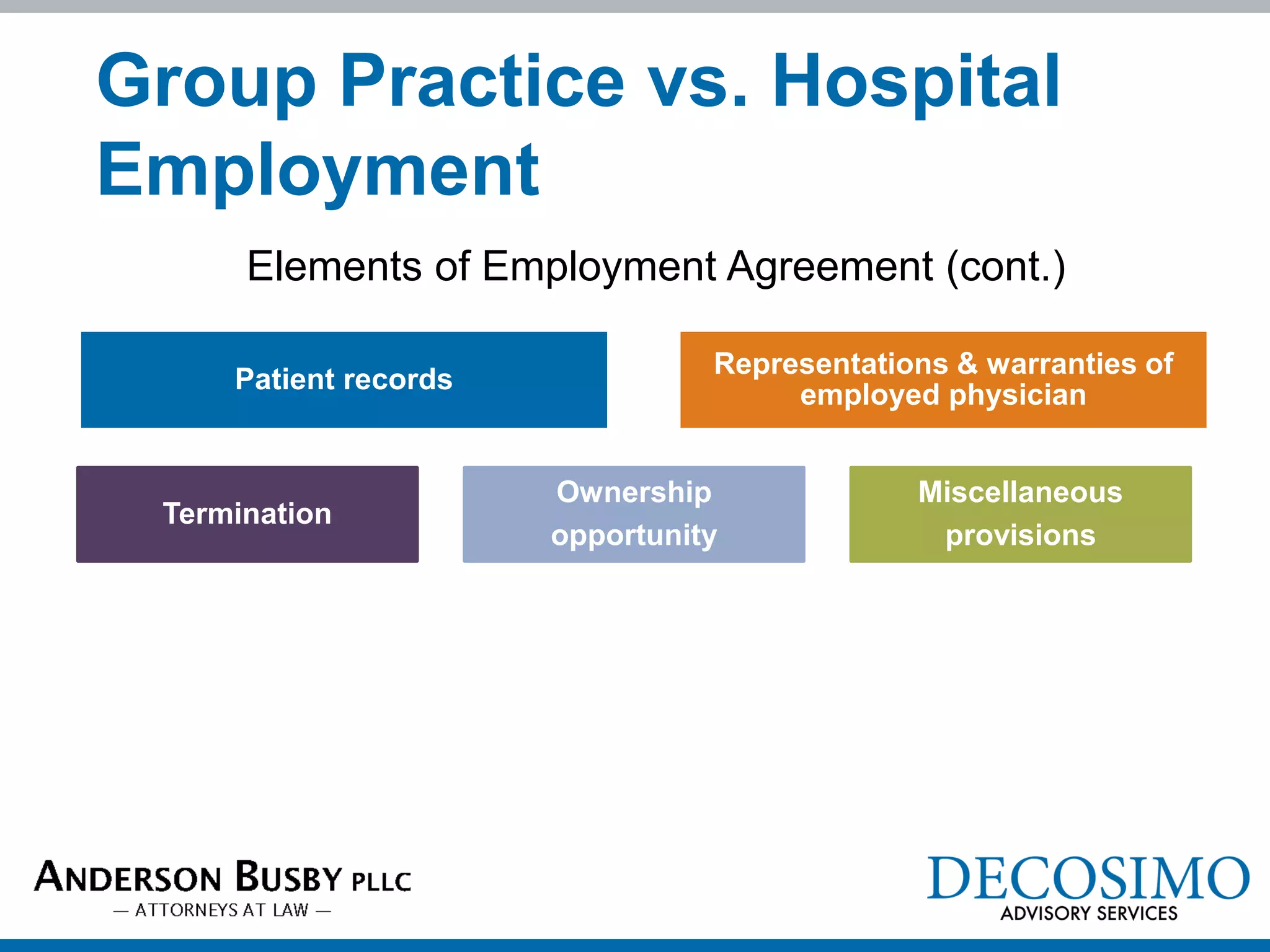 Group Practice vs. Hospital Employment

Elements of Employment Agreement (cont.)

Patient records

Representations & warranties of employed physician

Termination

Ownership opportunity

Miscellaneous provisions

ANDERSON BUSBY PLLC
— ATTORNEYS AT LAW —

DECOSIMO
ADVISORY SERVICES